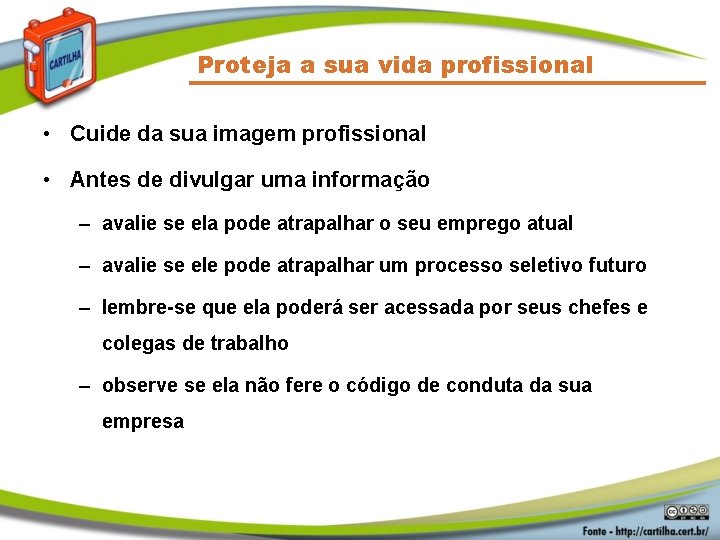 CARTILHA

Proteja a sua vida profissional

• Cuide da sua imagem profissional

• Antes de divulgar uma informação

– avalie se ela pode atrapalhar o seu emprego atual

– avalie se ele pode atrapalhar um processo seletivo futuro

– lembre-se que ela poderá ser acessada por seus chefes e colegas de trabalho

– observe se ela não fere o código de conduta da sua empresa

Fonte - http://cartilha.cert.br/